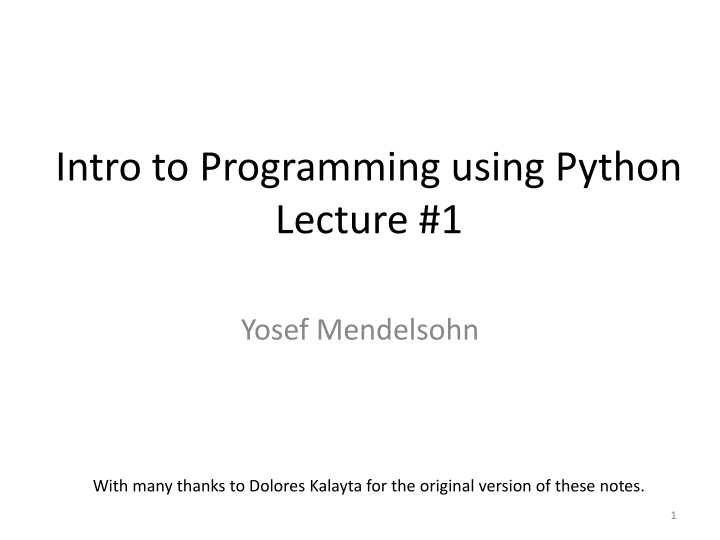 Intro to Programming using Python
Lecture #1

Yosef Mendelsohn

With many thanks to Dolores Kalayta for the original version of these notes.

1